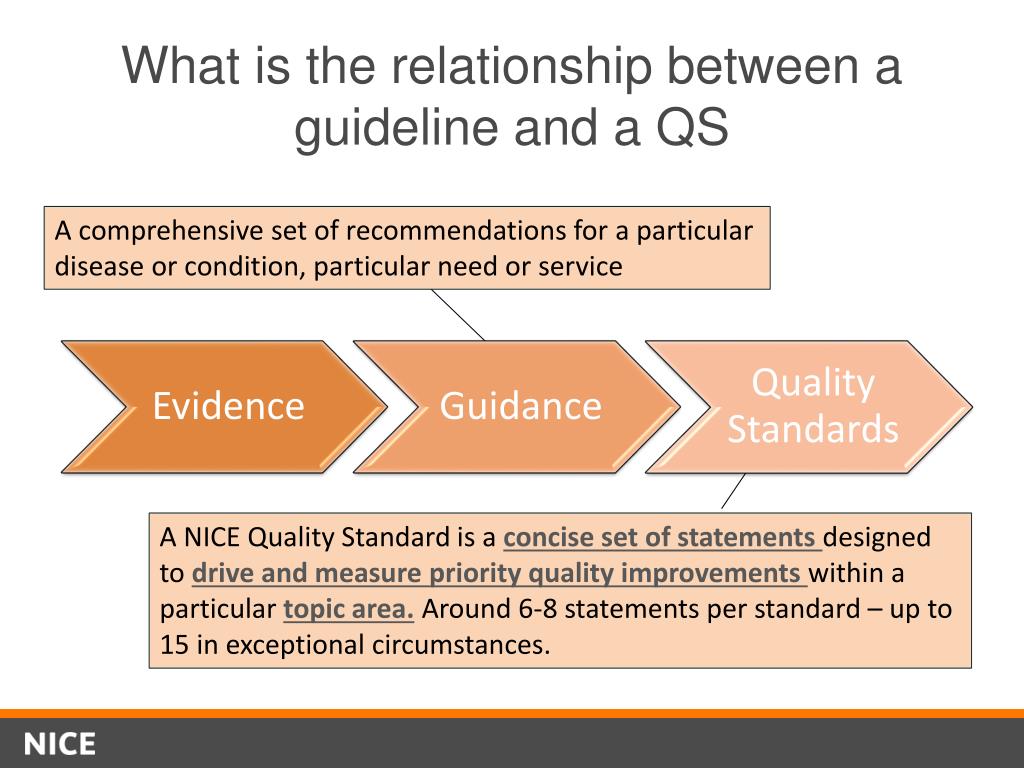 What is the relationship between a guideline and a QS

A comprehensive set of recommendations for a particular disease or condition, particular need or service

Evidence

Guidance

Quality Standards

A NICE Quality Standard is a concise set of statements designed to drive and measure priority quality improvements within a particular topic area. Around 6-8 statements per standard – up to 15 in exceptional circumstances.

NICE